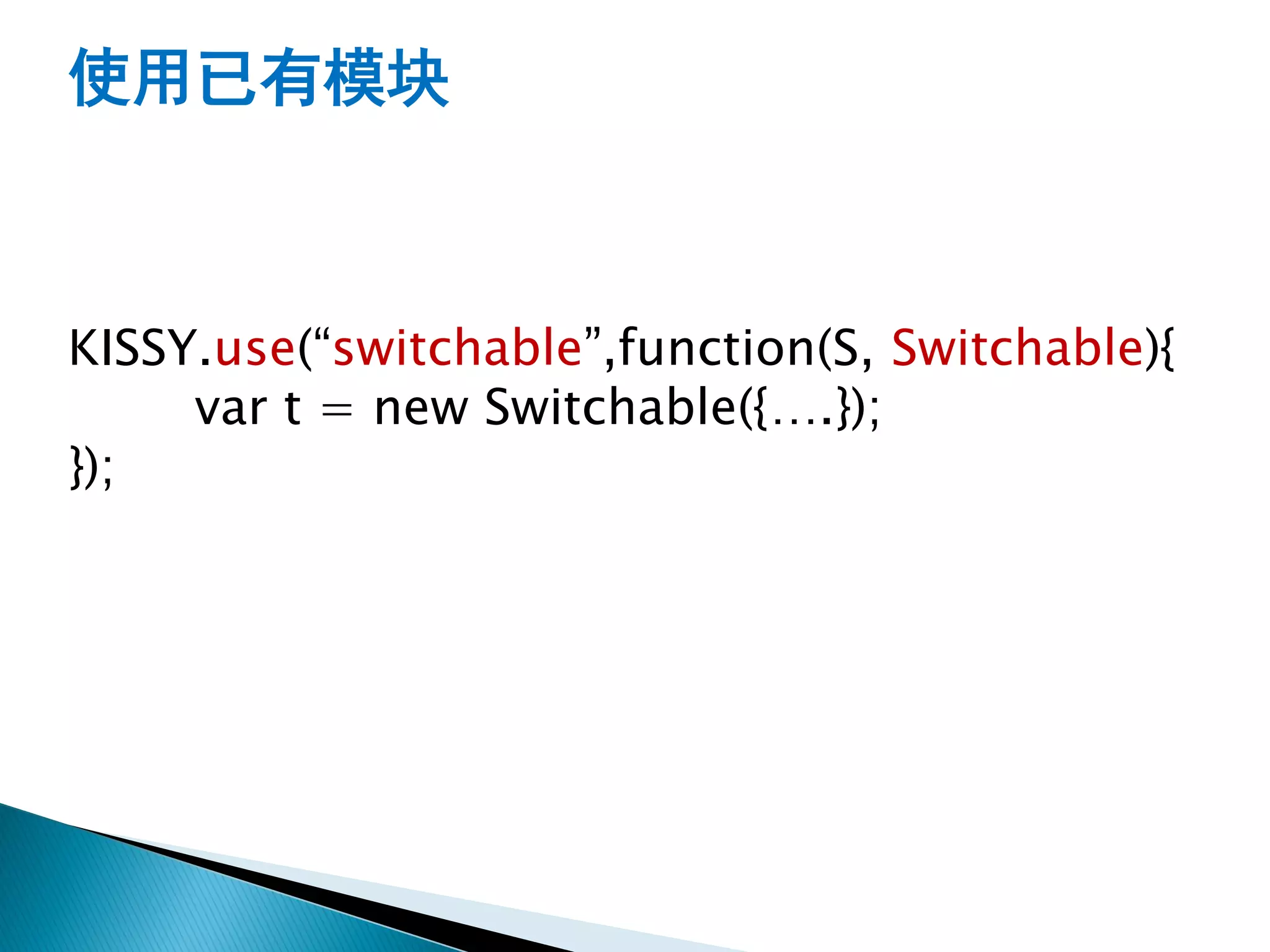 使用已有模块

KISSY.use(“switchable”,function(S, Switchable){
var t = new Switchable({….});
});